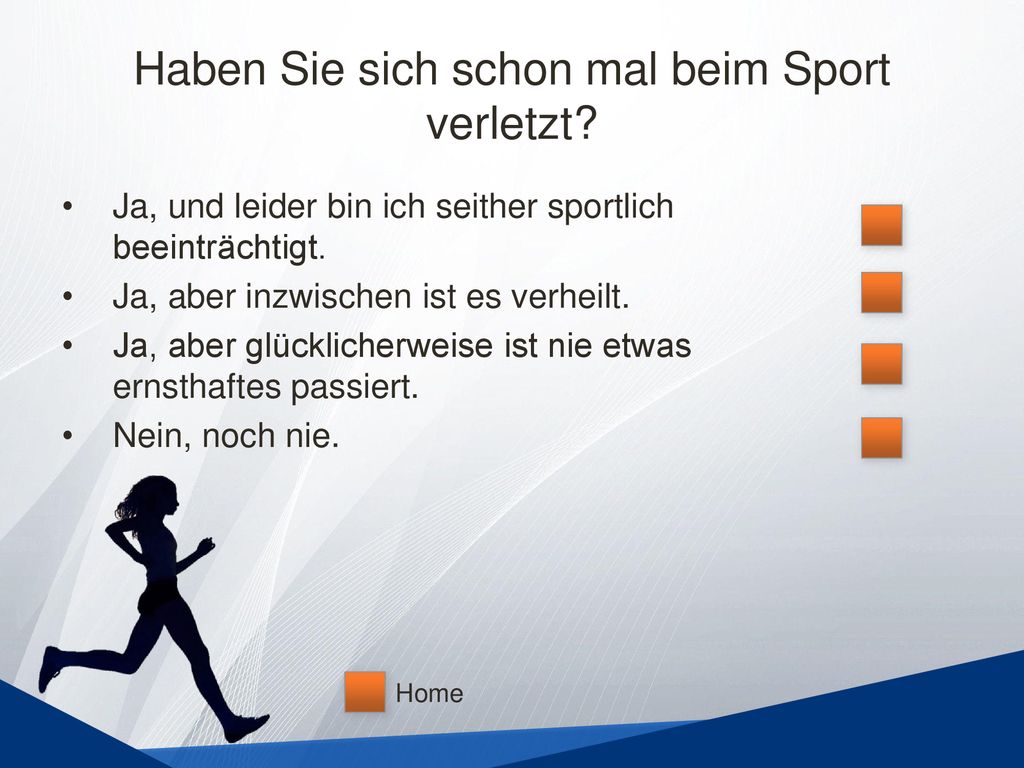 Haben Sie sich schon mal beim Sport verletzt?

• Ja, und leider bin ich seither sportlich beeinträchtigt.
• Ja, aber inzwischen ist es verheilt.
• Ja, aber glücklicherweise ist nie etwas ernsthaftes passiert.
• Nein, noch nie.

Home